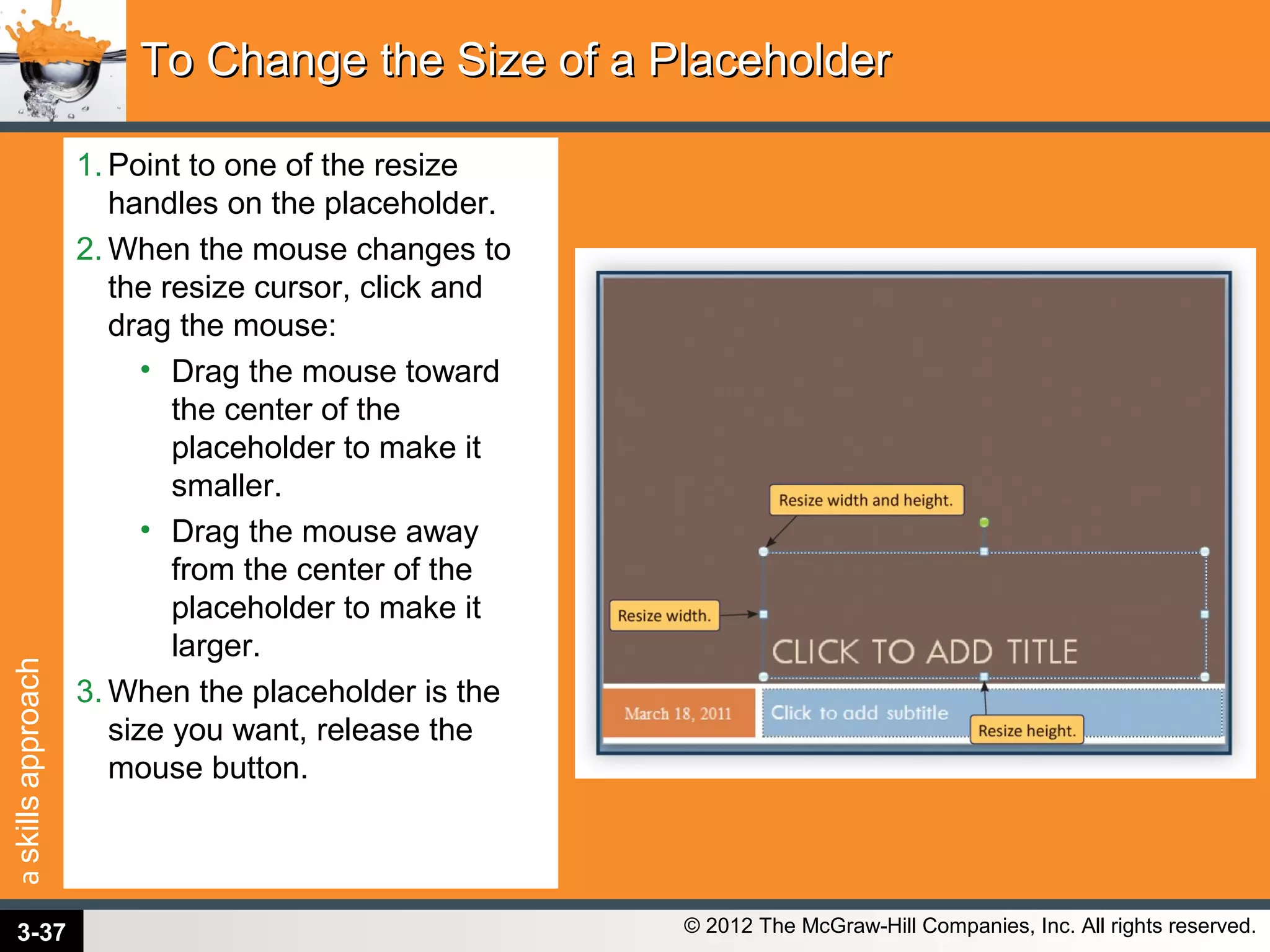 To Change the Size of a Placeholder

1. Point to one of the resize handles on the placeholder.
2. When the mouse changes to the resize cursor, click and drag the mouse:
   • Drag the mouse toward the center of the placeholder to make it smaller.
   • Drag the mouse away from the center of the placeholder to make it larger.
3. When the placeholder is the size you want, release the mouse button.

Resize width and height.

Resize width.

CLICK TO ADD TITLE

March 18, 2011

Click to add subtitle

Resize height.

a skills approach

3-37

© 2012 The McGraw-Hill Companies, Inc. All rights reserved.